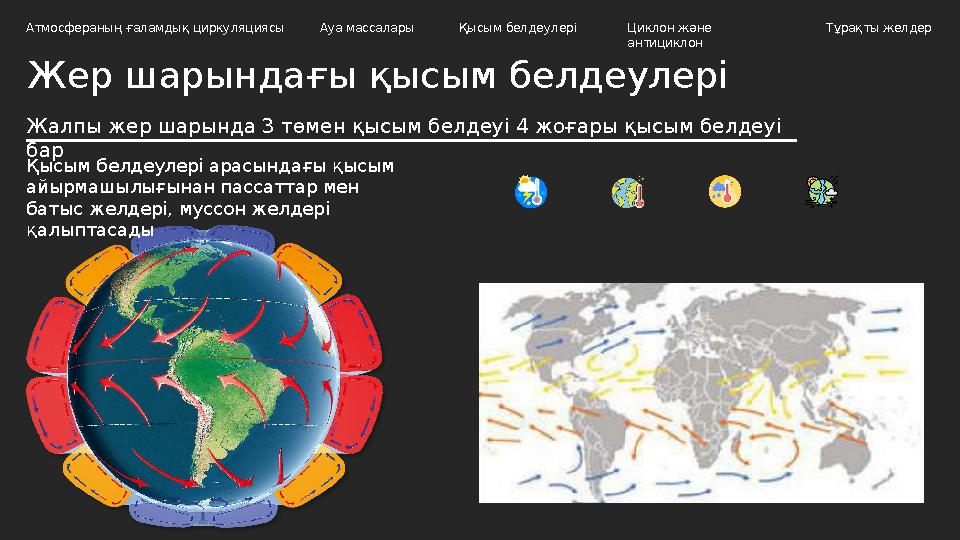 Атмосфераның ғаламдық циркуляциясы Ауа массалары Қысым белдеулері Циклон және антициклон Тұрақты желдер

Жер шарындағы қысым белдеулері

Жалпы жер шарында 3 төмен қысым белдеуі 4 жоғары қысым белдеуі бар

Қысым белдеулері арасындағы қысым айырмашылығынан пассаттар мен батыс желдері, муссон желдері қалыптасады